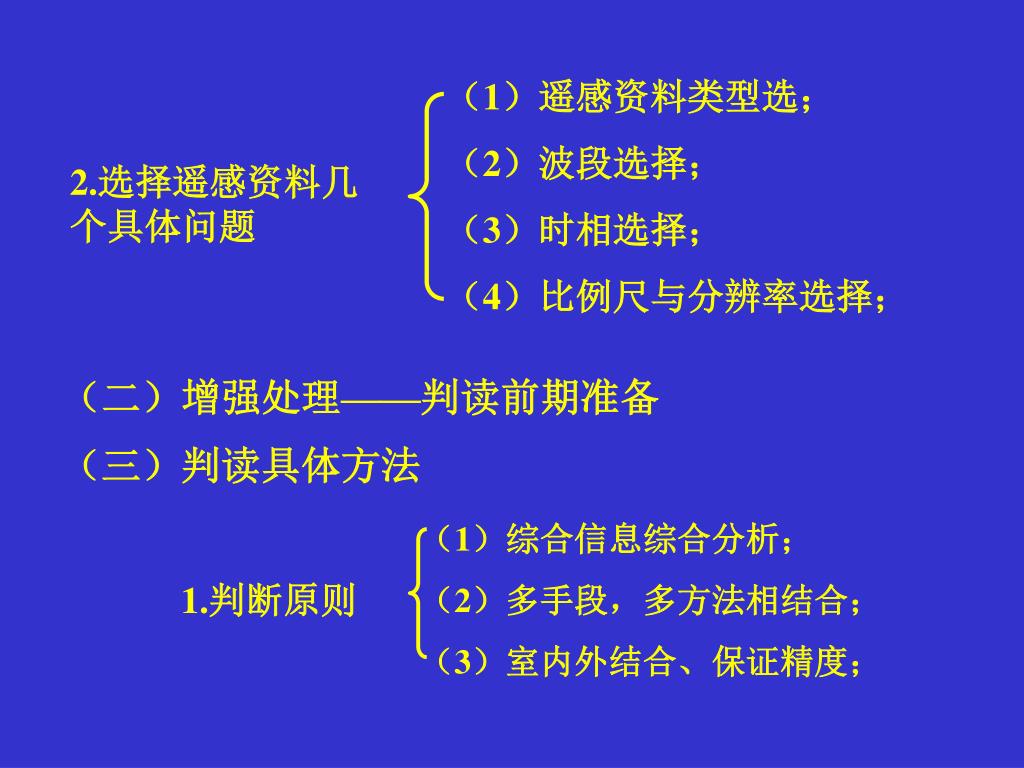 2.选择遥感资料几个具体问题

（1）遥感资料类型选；
（2）波段选择；
（3）时相选择；
（4）比例尺与分辨率选择；

（二）增强处理——判读前期准备
（三）判读具体方法

1.判断原则

（1）综合信息综合分析；
（2）多手段，多方法相结合；
（3）室内外结合、保证精度；